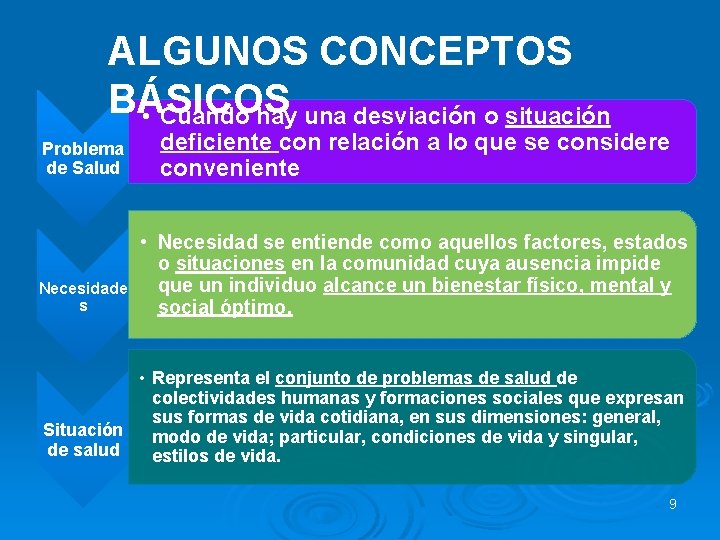 ALGUNOS CONCEPTOS BÁSICOS

Problema de Salud

• Cuando hay una desviación o situación deficiente con relación a lo que se considere conveniente

Necesidades

• Necesidad se entiende como aquellos factores, estados o situaciones en la comunidad cuya ausencia impide que un individuo alcance un bienestar físico, mental y social óptimo.

Situación de salud

• Representa el conjunto de problemas de salud de colectividades humanas y formaciones sociales que expresan sus formas de vida cotidiana, en sus dimensiones: general, modo de vida; particular, condiciones de vida y singular, estilos de vida.

9